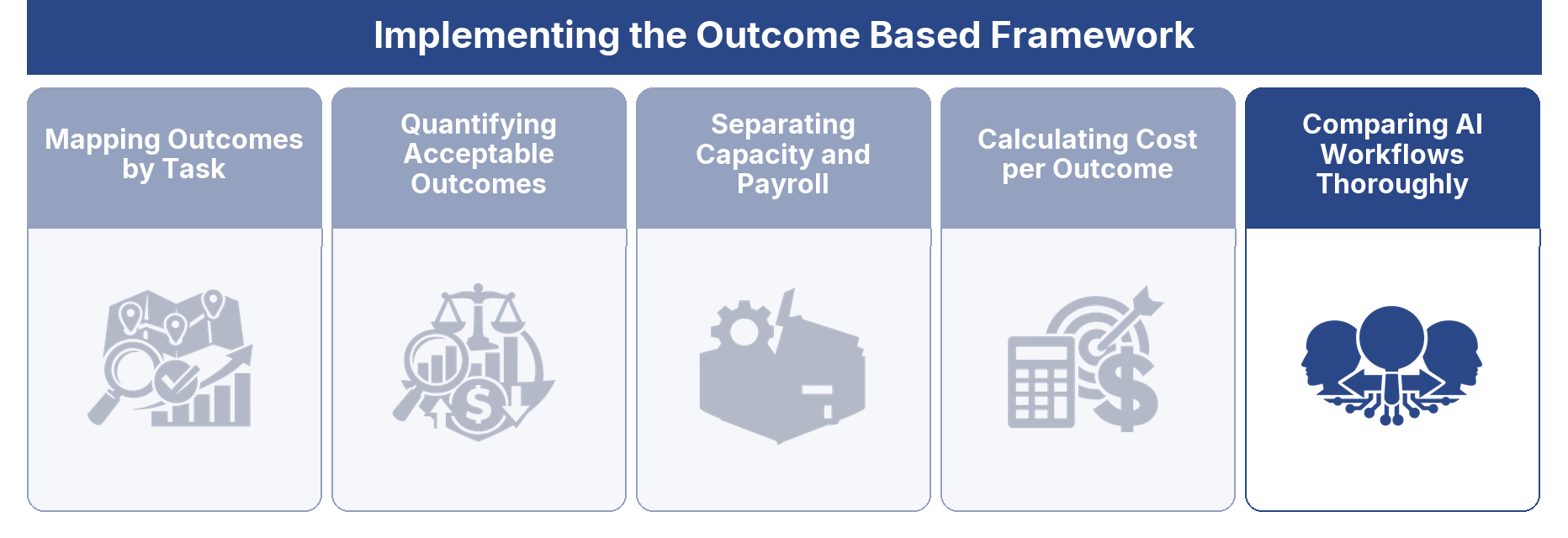 Implementing the Outcome Based Framework

Mapping Outcomes by Task

Quantifying Acceptable Outcomes

Separating Capacity and Payroll

Calculating Cost per Outcome

Comparing AI Workflows Thoroughly